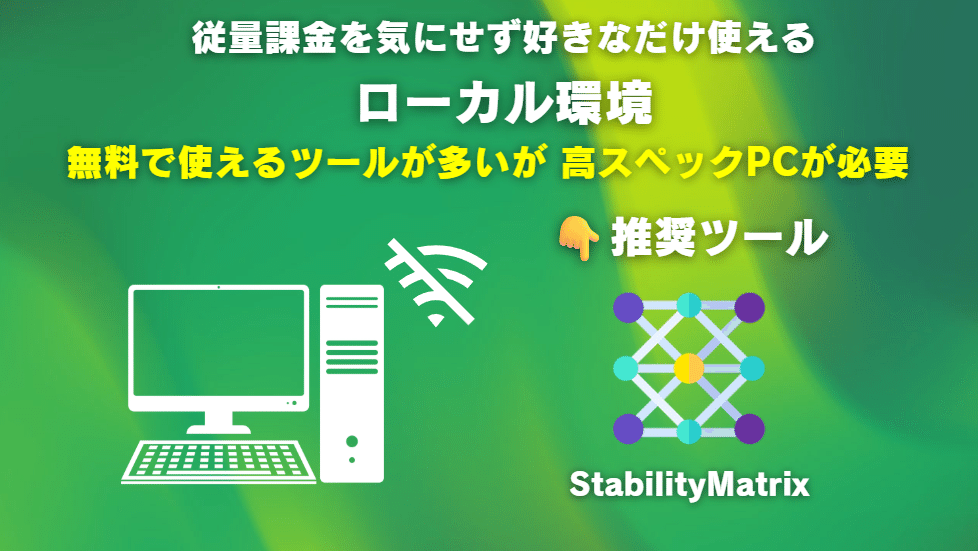 従量課金を気にせず好きなだけ使える

ローカル環境

無料で使えるツールが多いが 高スペックPCが必要

👇 推奨ツール

StabilityMatrix